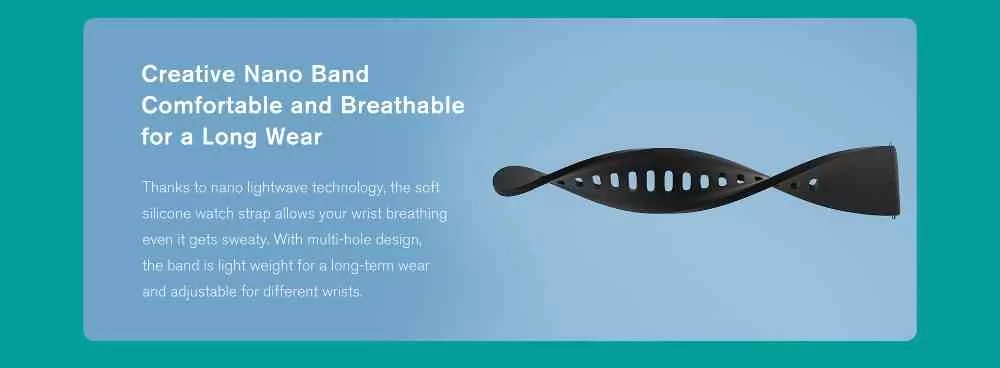 Creative Nano Band
Comfortable and Breathable
for a Long Wear

Thanks to nano lightwave technology, the soft silicone watch strap allows your wrist breathing even it gets sweaty. With multi-hole design, the band is light weight for a long-term wear and adjustable for different wrists.